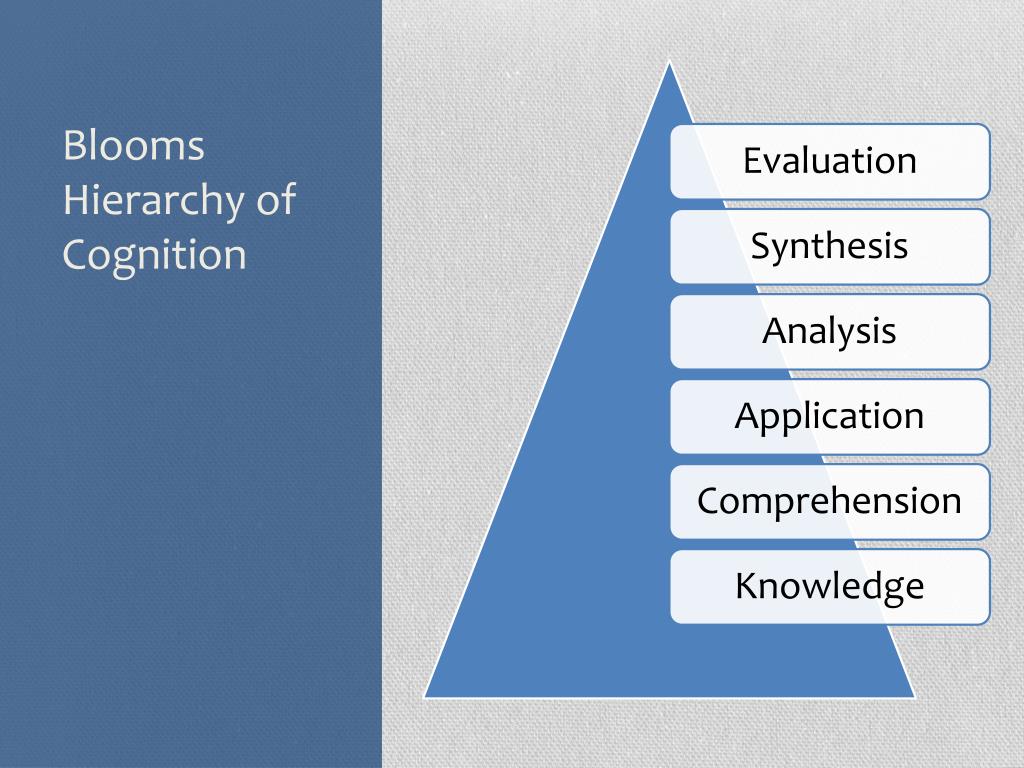 Blooms Hierarchy of Cognition

Evaluation

Synthesis

Analysis

Application

Comprehension

Knowledge